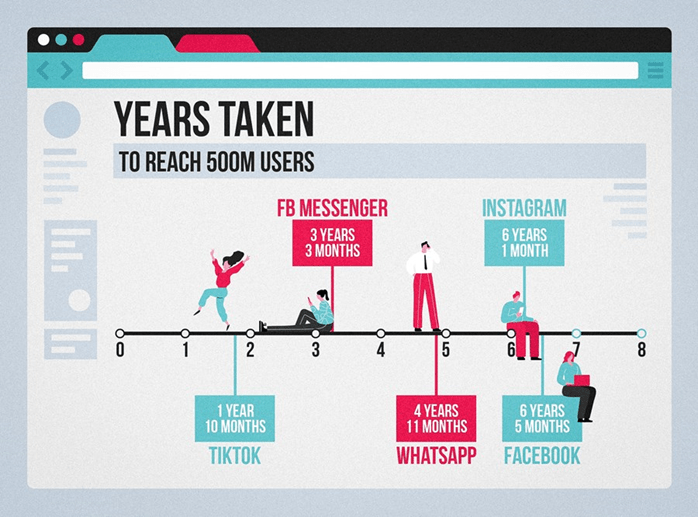 YEARS TAKEN

TO REACH 500M USERS

FB MESSENGER
3 YEARS
3 MONTHS

INSTAGRAM
6 YEARS
1 MONTH

0 1 2 3 4 5 6 7 8

1 YEAR
10 MONTHS
TIKTOK

4 YEARS
11 MONTHS
WHATSAPP

6 YEARS
5 MONTHS
FACEBOOK